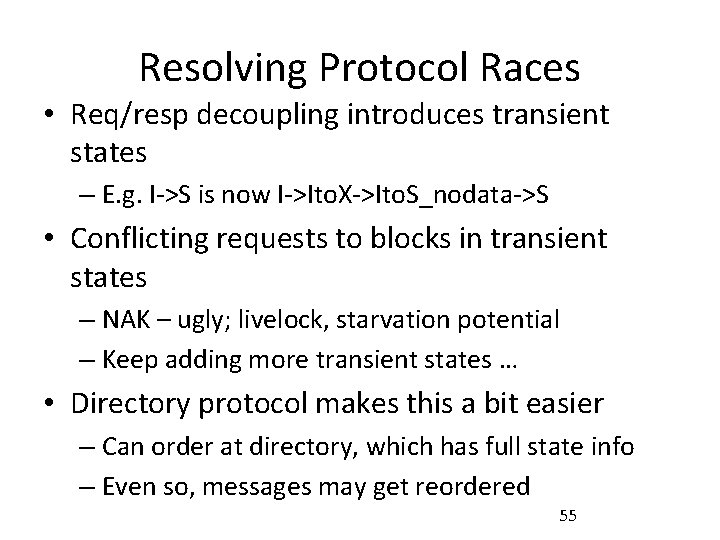 Resolving Protocol Races

• Req/resp decoupling introduces transient states
  – E.g. I->S is now I->ItoX->ItoS_nodata->S
• Conflicting requests to blocks in transient states
  – NAK – ugly; livelock, starvation potential
  – Keep adding more transient states …
• Directory protocol makes this a bit easier
  – Can order at directory, which has full state info
  – Even so, messages may get reordered

55